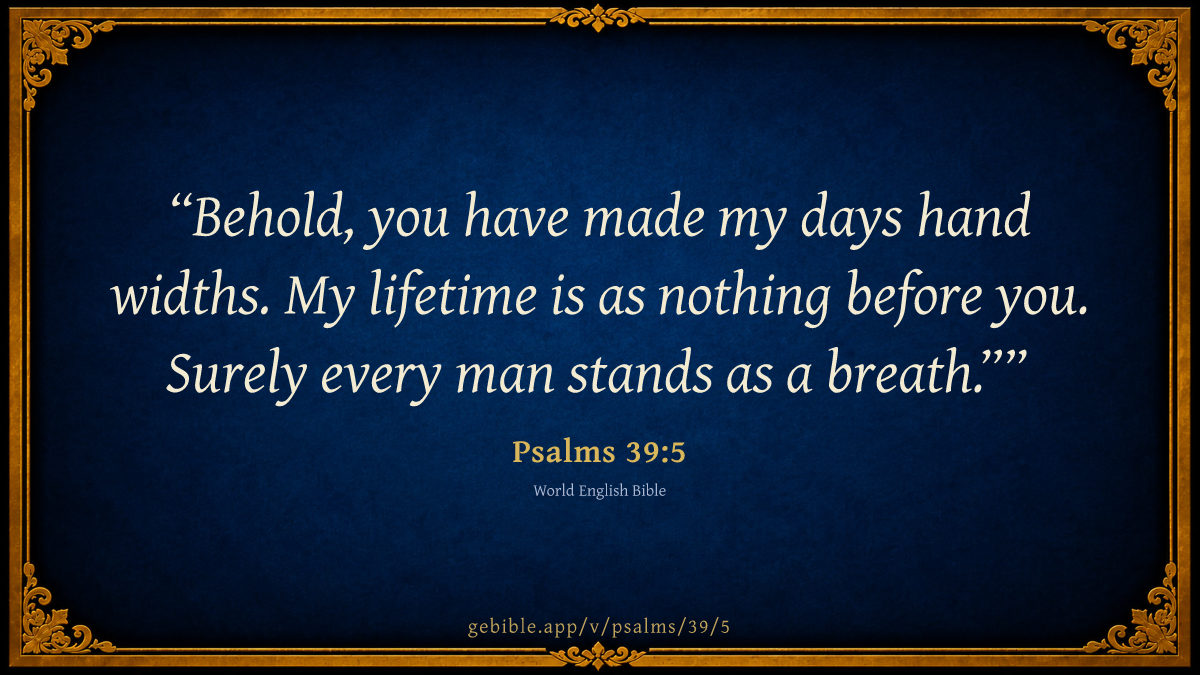 “Behold, you have made my days hand widths. My lifetime is as nothing before you. Surely every man stands as a breath.””

Psalms 39:5

World English Bible

gebible.app/v/psalms/39/5